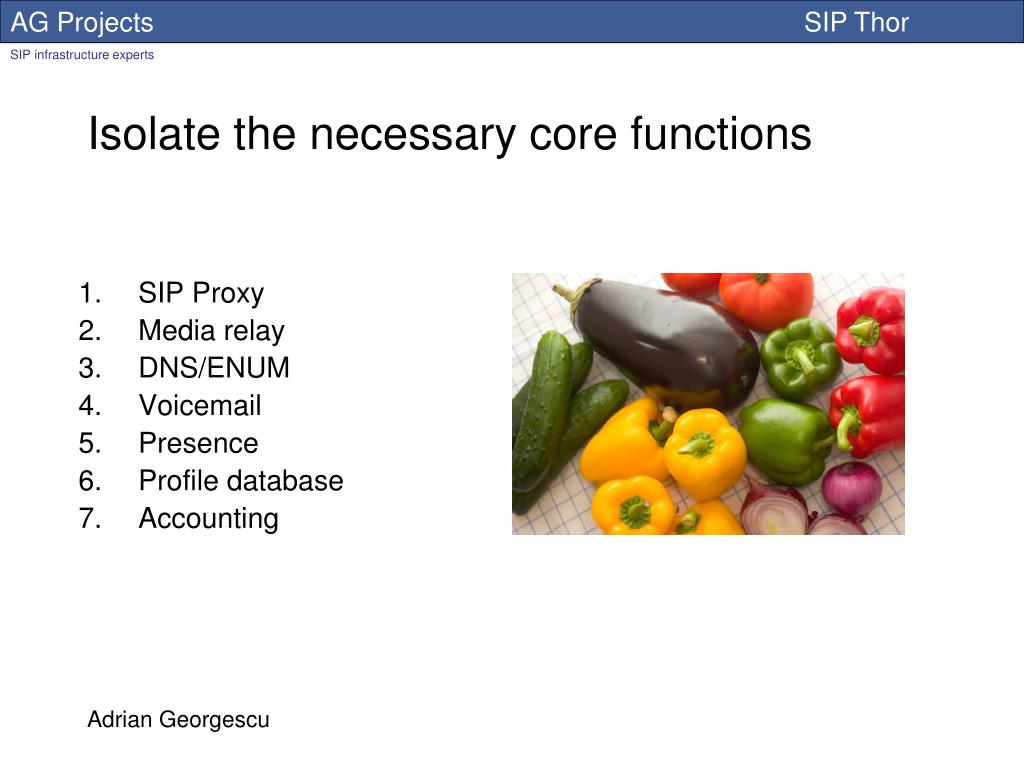 AG Projects SIP Thor

SIP infrastructure experts

Isolate the necessary core functions

1. SIP Proxy
2. Media relay
3. DNS/ENUM
4. Voicemail
5. Presence
6. Profile database
7. Accounting

Adrian Georgescu